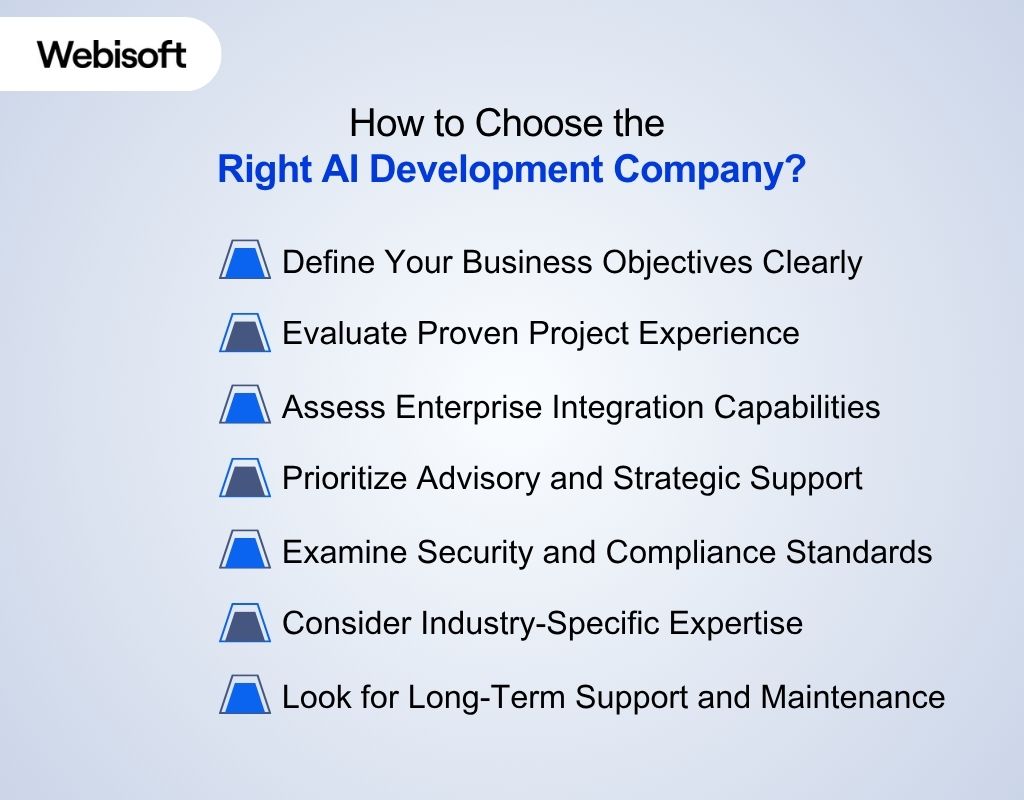 Webisoft

How to Choose the
Right AI Development Company?

Define Your Business Objectives Clearly

Evaluate Proven Project Experience

Assess Enterprise Integration Capabilities

Prioritize Advisory and Strategic Support

Examine Security and Compliance Standards

Consider Industry-Specific Expertise

Look for Long-Term Support and Maintenance